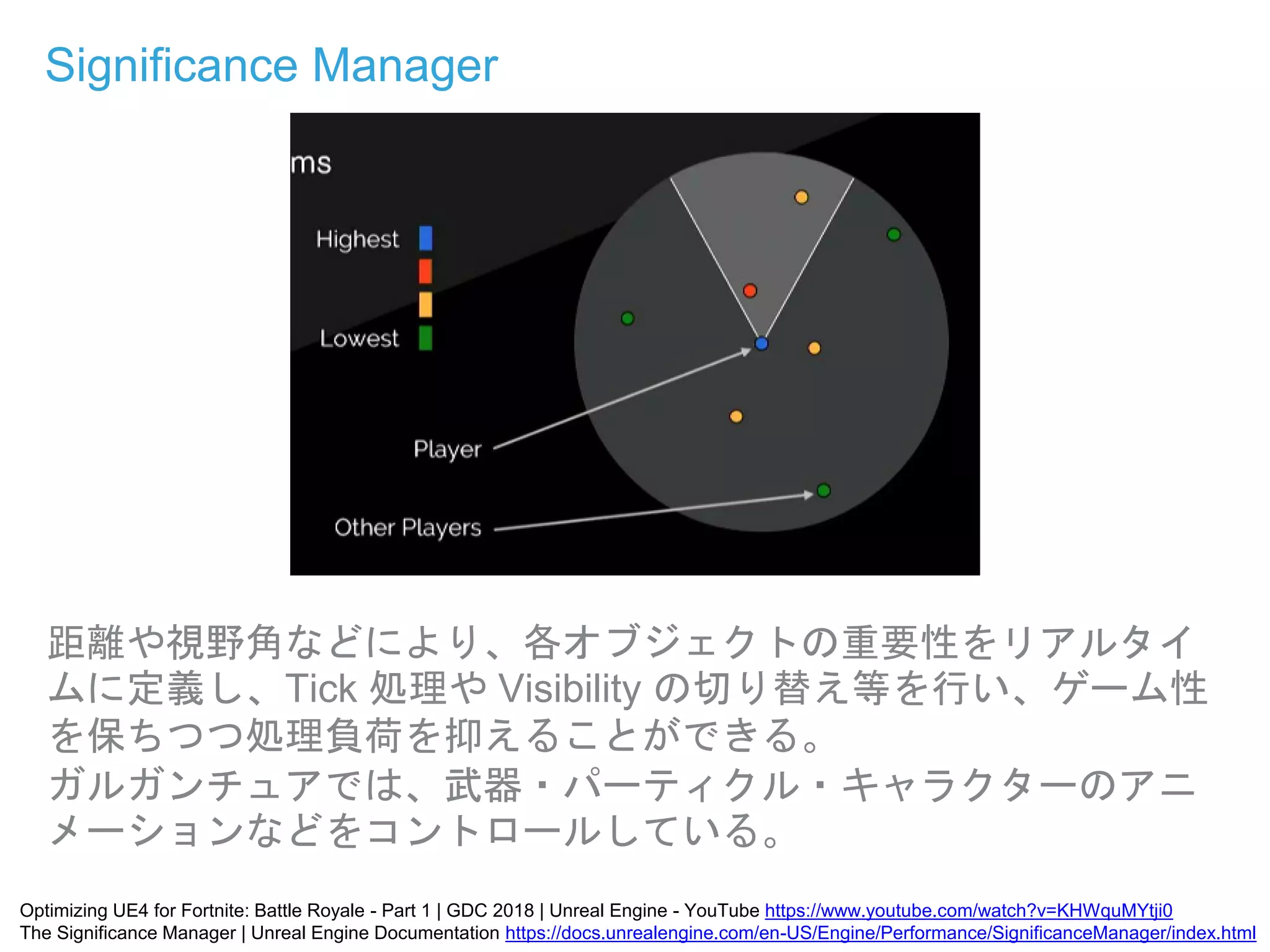 Significance Manager

ms

Highest

Lowest

Player

Other Players

距離や視野角などにより、各オブジェクトの重要性をリアルタイムに定義し、Tick 処理や Visibility の切り替え等を行い、ゲーム性を保ちつつ処理負荷を抑えることができる。
ガルガンチュアでは、武器・パーティクル・キャラクターのアニメーションなどをコントロールしている。

Optimizing UE4 for Fortnite: Battle Royale - Part 1 | GDC 2018 | Unreal Engine - YouTube https://www.youtube.com/watch?v=KHWquMYtji0
The Significance Manager | Unreal Engine Documentation https://docs.unrealengine.com/en-US/Engine/Performance/SignificanceManager/index.html